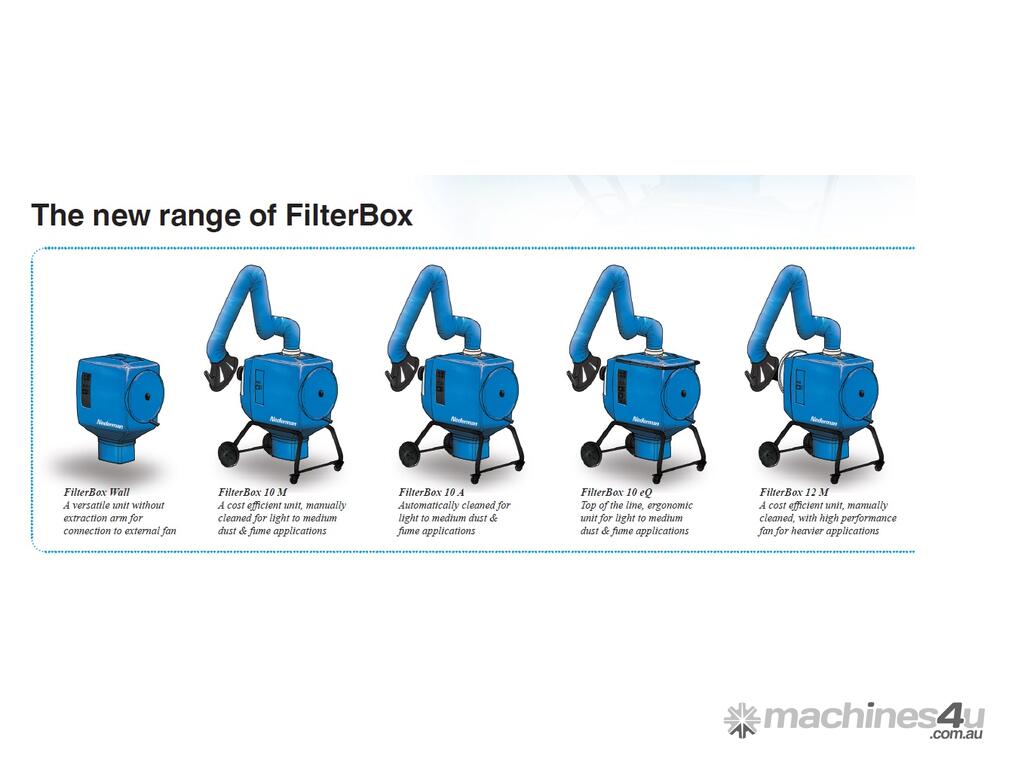 The new range of FilterBox

Nederman

FilterBox Wall
A versatile unit without extraction arm for connection to external fan

Nederman

FilterBox 10 M
A cost efficient unit, manually cleaned for light to medium dust & fume applications

Nederman

FilterBox 10 A
Automatically cleaned for light to medium dust & fume applications

Nederman

FilterBox 10 eQ
Top of the line, ergonomic unit for light to medium dust & fume applications

Nederman

FilterBox 12 M
A cost efficient unit, manually cleaned, with high performance fan for heavier applications

machines4u
.com.au